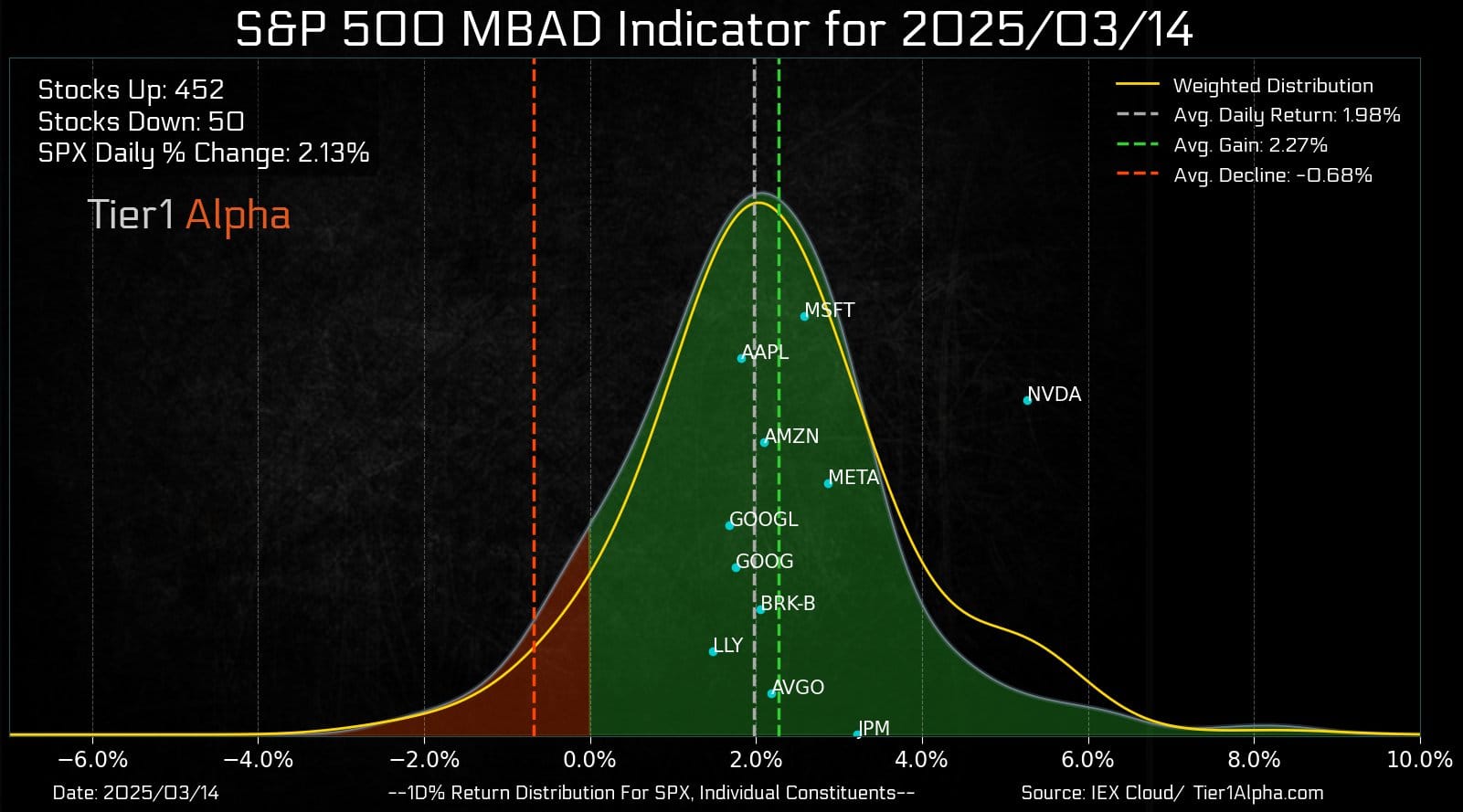 S&P 500 MBAD Indicator for 2025/03/14

Stocks Up: 452
Stocks Down: 50
SPX Daily % Change: 2.13%

Tier1 Alpha

Weighted Distribution
Avg. Daily Return: 1.98%
Avg. Gain: 2.27%
Avg. Decline: -0.68%

MSFT
AAPL
NVDA
AMZN
META
GOOGL
GOOG
BRK-B
LLY
AVGO
JPM

−6.0% −4.0% −2.0% 0.0% 2.0% 4.0% 6.0% 8.0% 10.0%

Date: 2025/03/14
--1D% Return Distribution For SPX, Individual Constituents--
Source: IEX Cloud/ Tier1Alpha.com